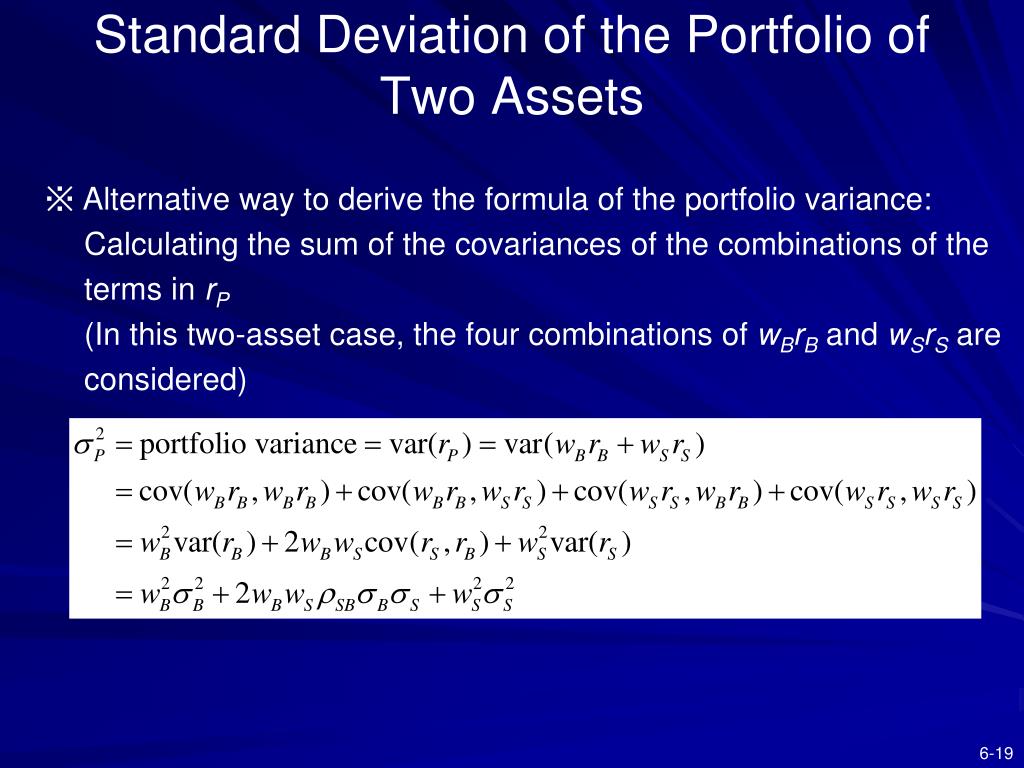 Standard Deviation of the Portfolio of Two Assets

※ Alternative way to derive the formula of the portfolio variance: Calculating the sum of the covariances of the combinations of the terms in $r_P$
(In this two-asset case, the four combinations of $w_B r_B$ and $w_S r_S$ are considered)

$\sigma_P^2 = \text{portfolio variance} = \text{var}(r_P) = \text{var}(w_B r_B + w_S r_S)$
$= \text{cov}(w_B r_B, w_B r_B) + \text{cov}(w_B r_B, w_S r_S) + \text{cov}(w_S r_S, w_B r_B) + \text{cov}(w_S r_S, w_S r_S)$
$= w_B^2 \text{var}(r_B) + 2 w_B w_S \text{cov}(r_S, r_B) + w_S^2 \text{var}(r_S)$
$= w_B^2 \sigma_B^2 + 2 w_B w_S \rho_{SB} \sigma_B \sigma_S + w_S^2 \sigma_S^2$

6-19